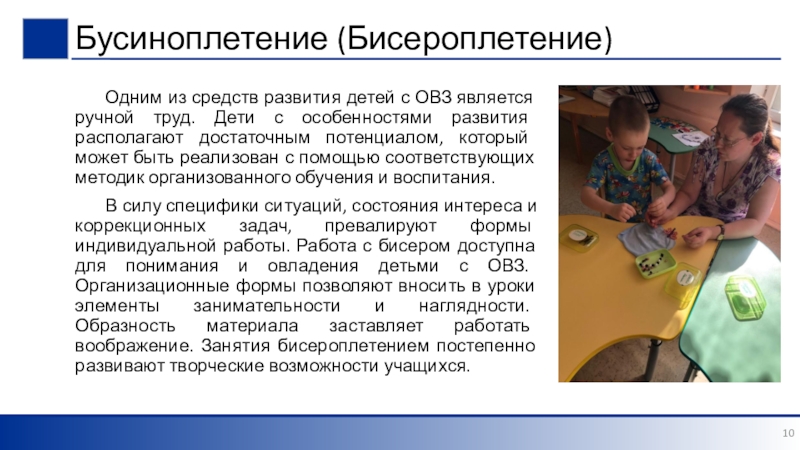 Бусиноплетение (Бисероплетение)

Одним из средств развития детей с ОВЗ является ручной труд. Дети с особенностями развития располагают достаточным потенциалом, который может быть реализован с помощью соответствующих методик организованного обучения и воспитания.

В силу специфики ситуаций, состояния интереса и коррекционных задач, превалируют формы индивидуальной работы. Работа с бисером доступна для понимания и овладения детьми с ОВЗ. Организационные формы позволяют вносить в уроки элементы занимательности и наглядности. Образность материала заставляет работать воображение. Занятия бисероплетением постепенно развивают творческие возможности учащихся.

10